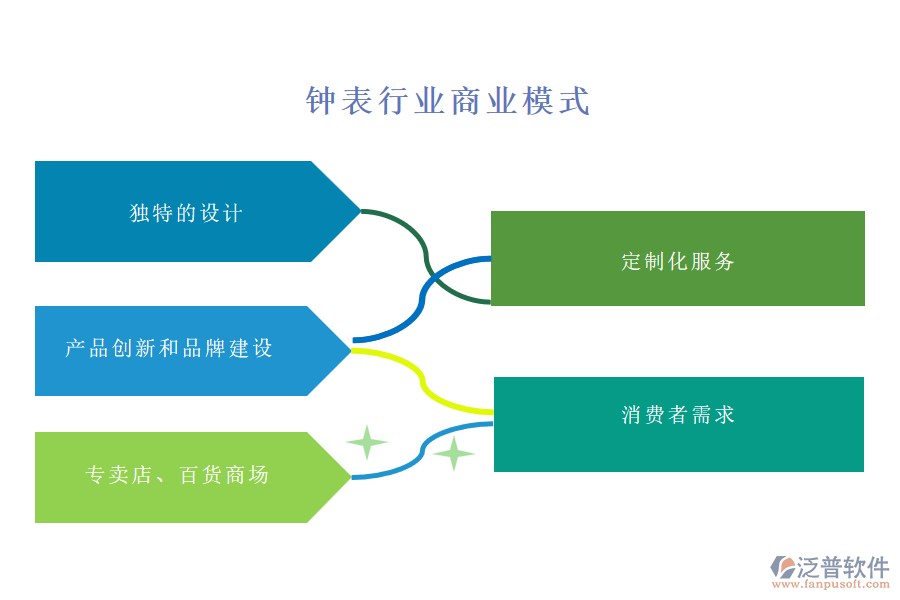 钟表行业商业模式

独特的设计

产品创新和品牌建设

专卖店、百货商场

定制化服务

消费者需求

泛普软件
www.fanpusoft.com